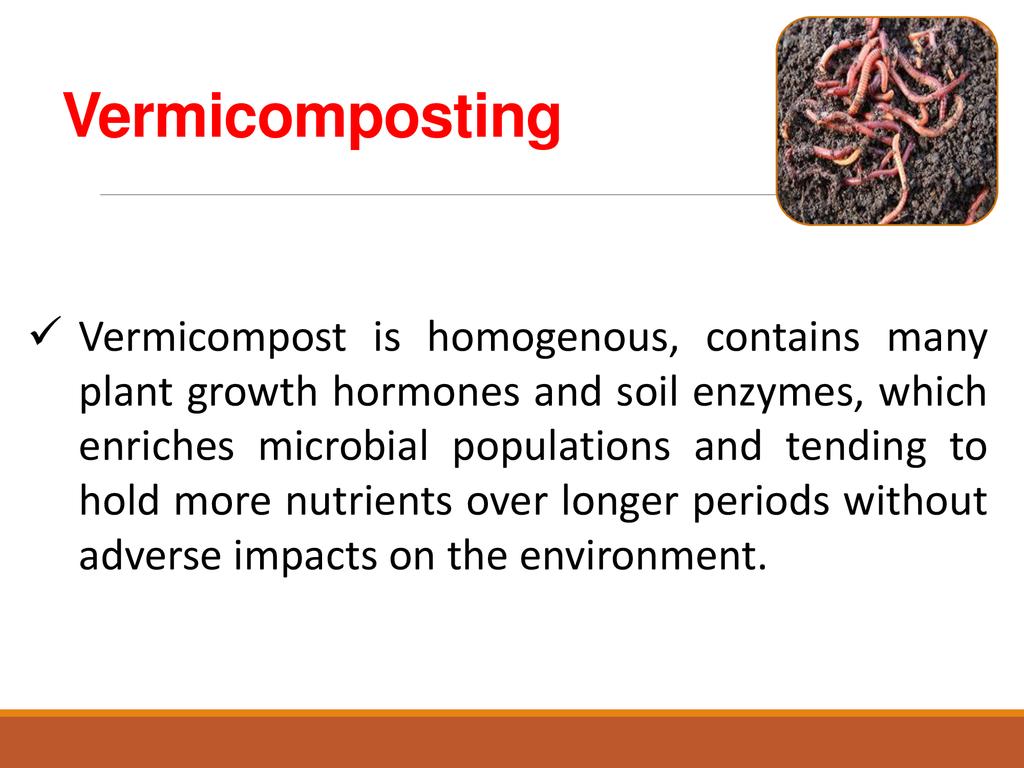 Vermicomposting

✓ Vermicompost is homogenous, contains many plant growth hormones and soil enzymes, which enriches microbial populations and tending to hold more nutrients over longer periods without adverse impacts on the environment.